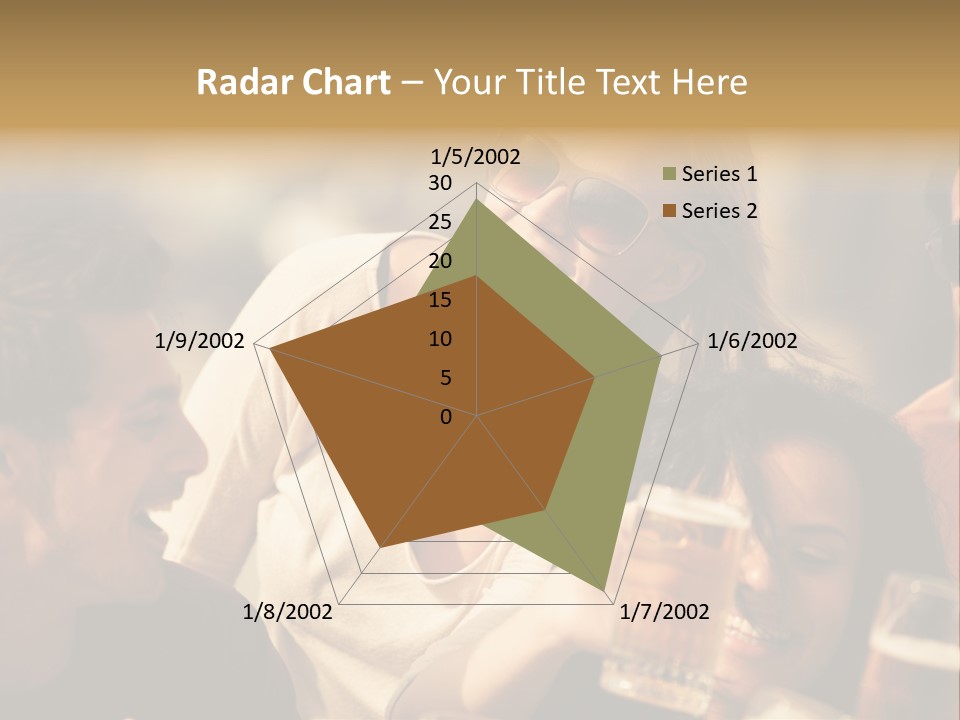 Radar Chart – Your Title Text Here

1/5/2002
30
25
20
15
10
5
0
1/6/2002
1/7/2002
1/8/2002
1/9/2002

Series 1
Series 2